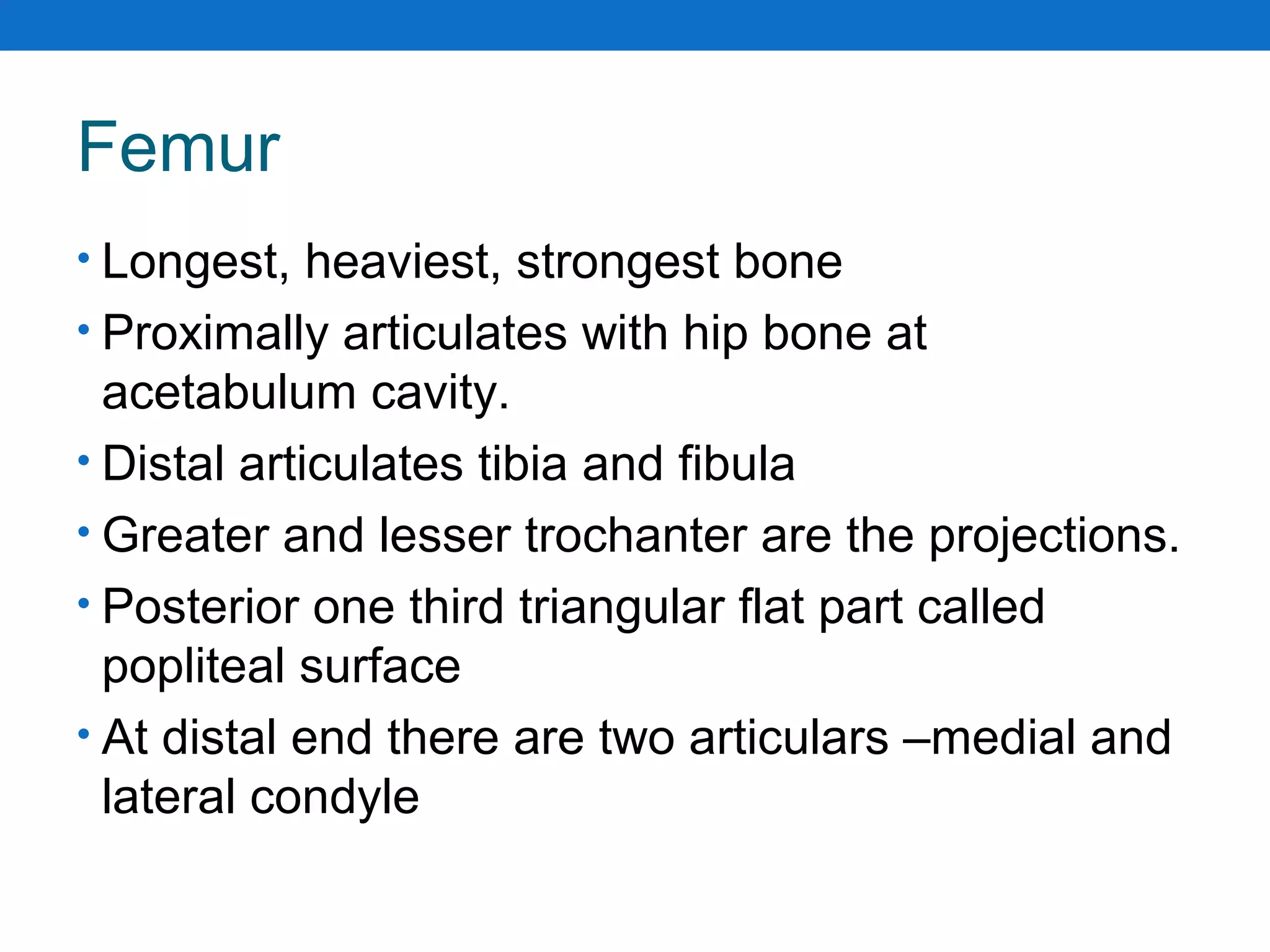 Femur

• Longest, heaviest, strongest bone
• Proximally articulates with hip bone at acetabulum cavity.
• Distal articulates tibia and fibula
• Greater and lesser trochanter are the projections.
• Posterior one third triangular flat part called popliteal surface
• At distal end there are two articulars –medial and lateral condyle